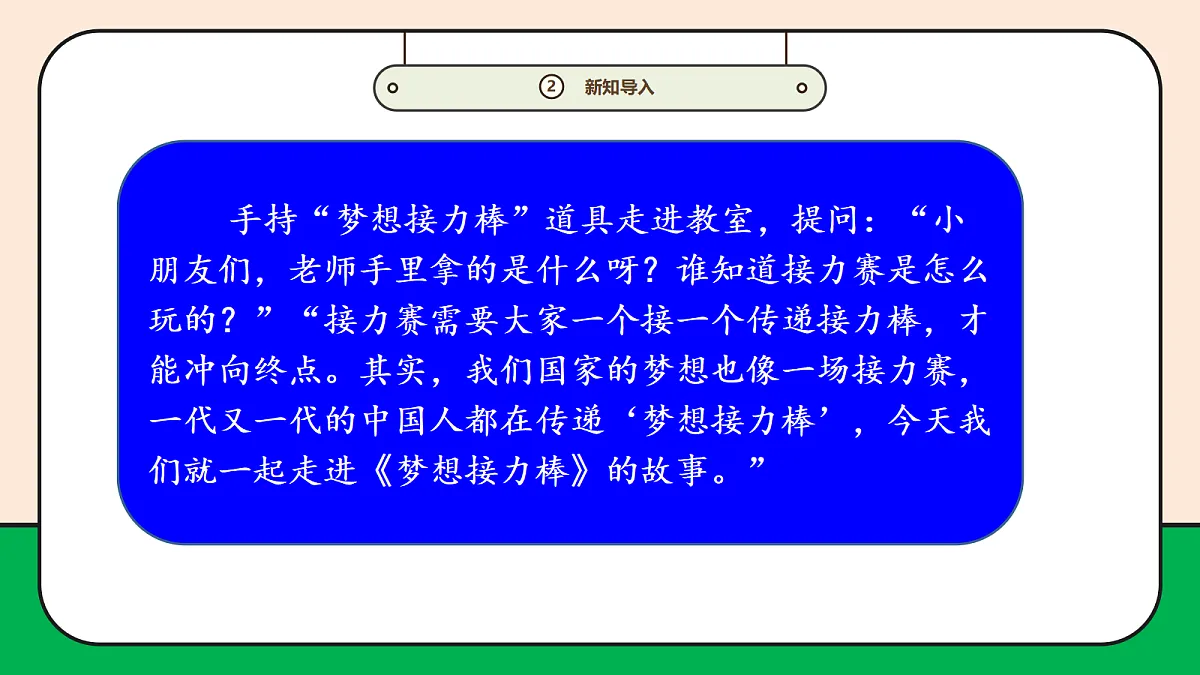 ② 新知导入

手持“梦想接力棒”道具走进教室，提问：“小朋友们，老师手里拿的是什么呀？谁知道接力赛是怎么玩的？”“接力赛需要大家一个接一个传递接力棒，才能冲向终点。其实，我们国家的梦想也像一场接力赛，一代又一代的中国人都在传递‘梦想接力棒’，今天我们就一起走进《梦想接力棒》的故事。”